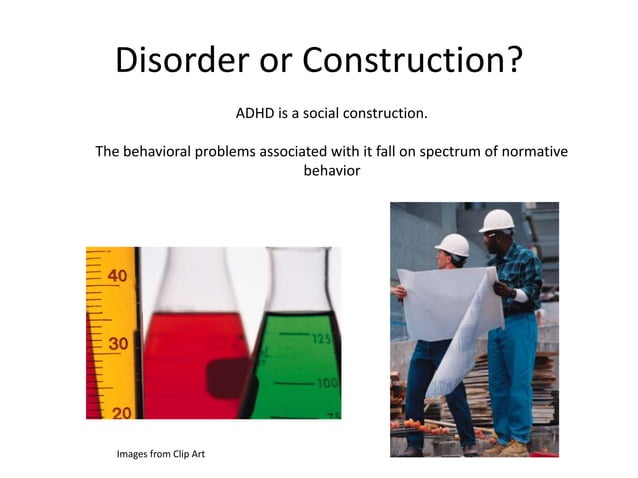 Disorder or Construction?

ADHD is a social construction.

The behavioral problems associated with it fall on spectrum of normative behavior

40
30
20
125
100

Images from Clip Art